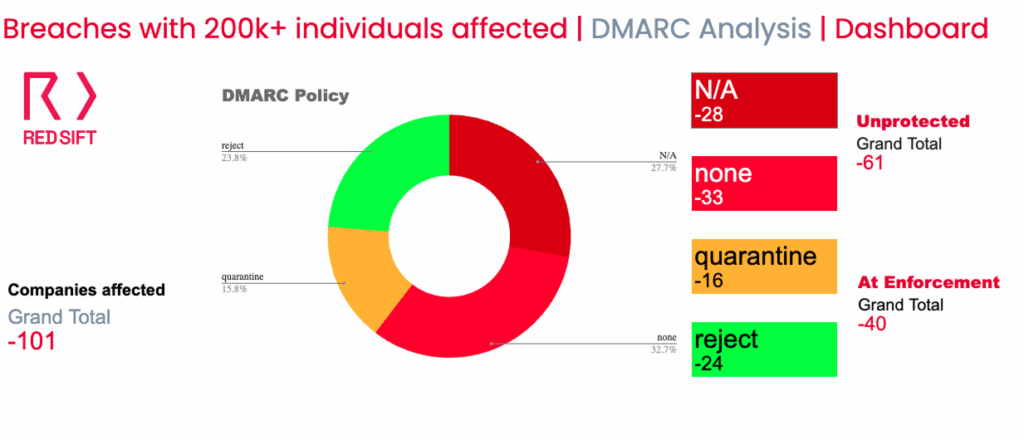 Breaches with 200k+ individuals affected | DMARC Analysis | Dashboard

RED SIFT

DMARC Policy

reject
23.8%

N/A
27.7%

quarantine
15.8%

none
32.7%

Companies affected
Grand Total
-101

N/A
-28

none
-33

quarantine
-16

reject
-24

Unprotected
Grand Total
-61

At Enforcement
Grand Total
-40